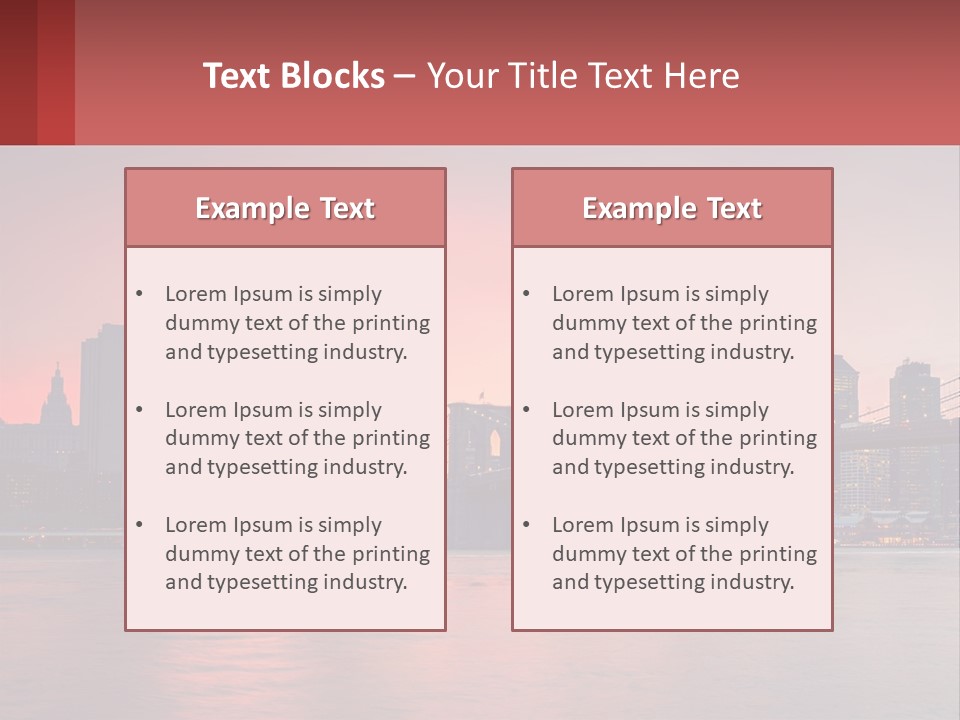 Text Blocks – Your Title Text Here

Example Text

• Lorem Ipsum is simply dummy text of the printing and typesetting industry.

• Lorem Ipsum is simply dummy text of the printing and typesetting industry.

• Lorem Ipsum is simply dummy text of the printing and typesetting industry.

Example Text

• Lorem Ipsum is simply dummy text of the printing and typesetting industry.

• Lorem Ipsum is simply dummy text of the printing and typesetting industry.

• Lorem Ipsum is simply dummy text of the printing and typesetting industry.